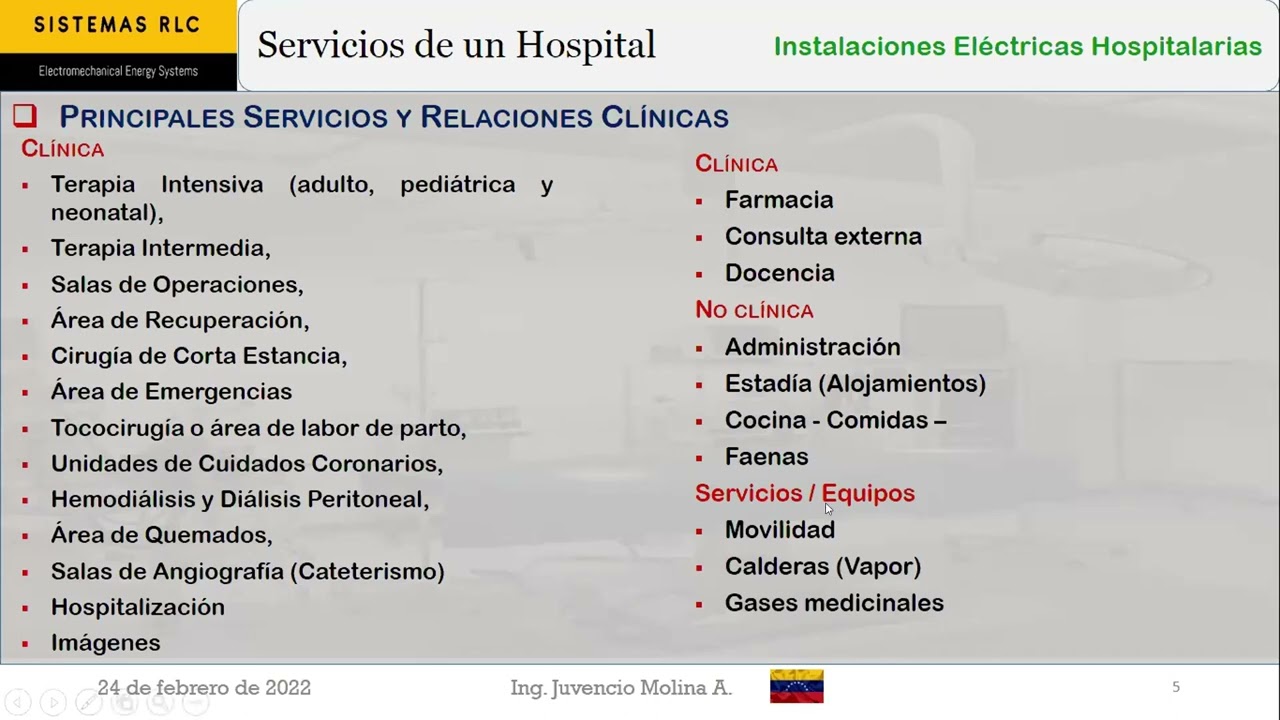 SISTEMAS RLC
Electromechanical Energy Systems

Servicios de un Hospital

Instalaciones Eléctricas Hospitalarias

PRINCIPALES SERVICIOS Y RELACIONES CLÍNICAS

CLÍNICA
- Terapia Intensiva (adulto, pediátrica y neonatal),
- Terapia Intermedia,
- Salas de Operaciones,
- Área de Recuperación,
- Cirugía de Corta Estancia,
- Área de Emergencias
- Tococirugía o área de labor de parto,
- Unidades de Cuidados Coronarios,
- Hemodiálisis y Diálisis Peritoneal,
- Área de Quemados,
- Salas de Angiografía (Cateterismo)
- Hospitalización
- Imágenes

CLÍNICA
- Farmacia
- Consulta externa
- Docencia

NO CLÍNICA
- Administración
- Estadía (Alojamientos)
- Cocina - Comidas –
- Faenas

Servicios / Equipos
- Movilidad
- Calderas (Vapor)
- Gases medicinales

24 de febrero de 2022

Ing. Juvencio Molina A.

5